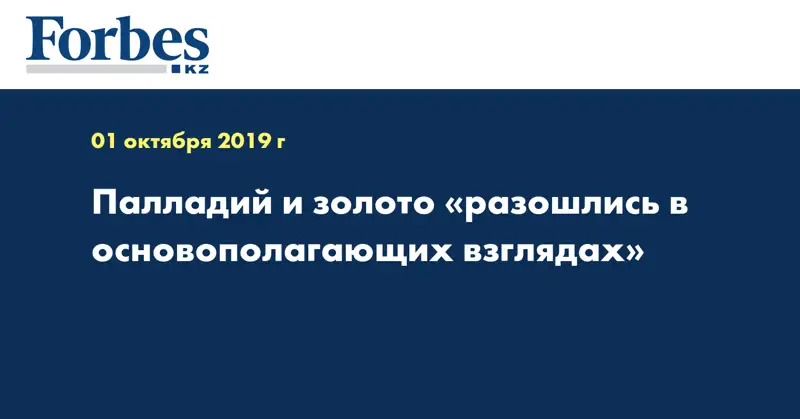 Forbes
KZ

01 октября 2019 г

Палладий и золото «разошлись в основополагающих взглядах»